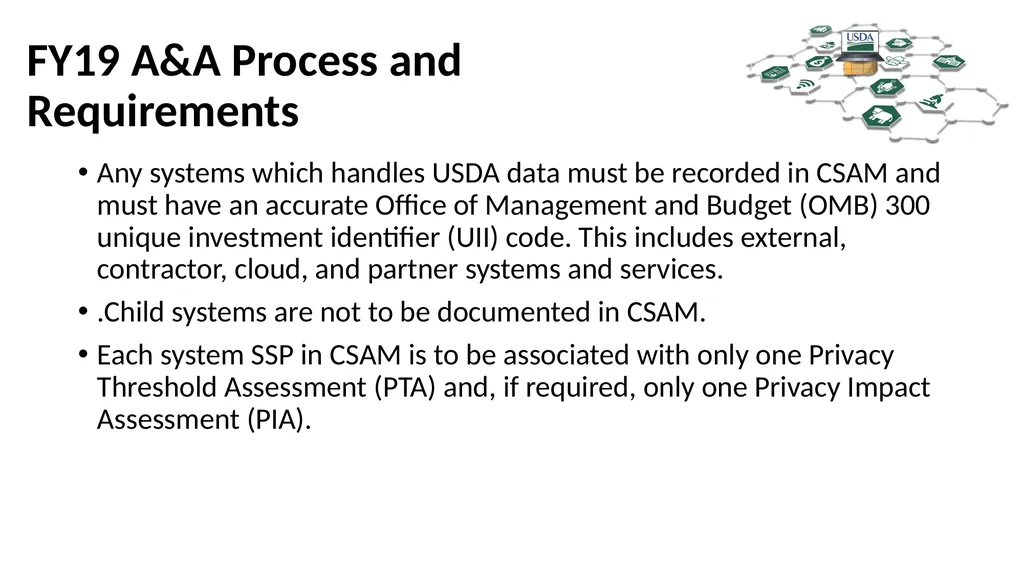 FY19 A&A Process and Requirements

USDA

• Any systems which handles USDA data must be recorded in CSAM and must have an accurate Office of Management and Budget (OMB) 300 unique investment identifier (UII) code. This includes external, contractor, cloud, and partner systems and services.

• .Child systems are not to be documented in CSAM.

• Each system SSP in CSAM is to be associated with only one Privacy Threshold Assessment (PTA) and, if required, only one Privacy Impact Assessment (PIA).